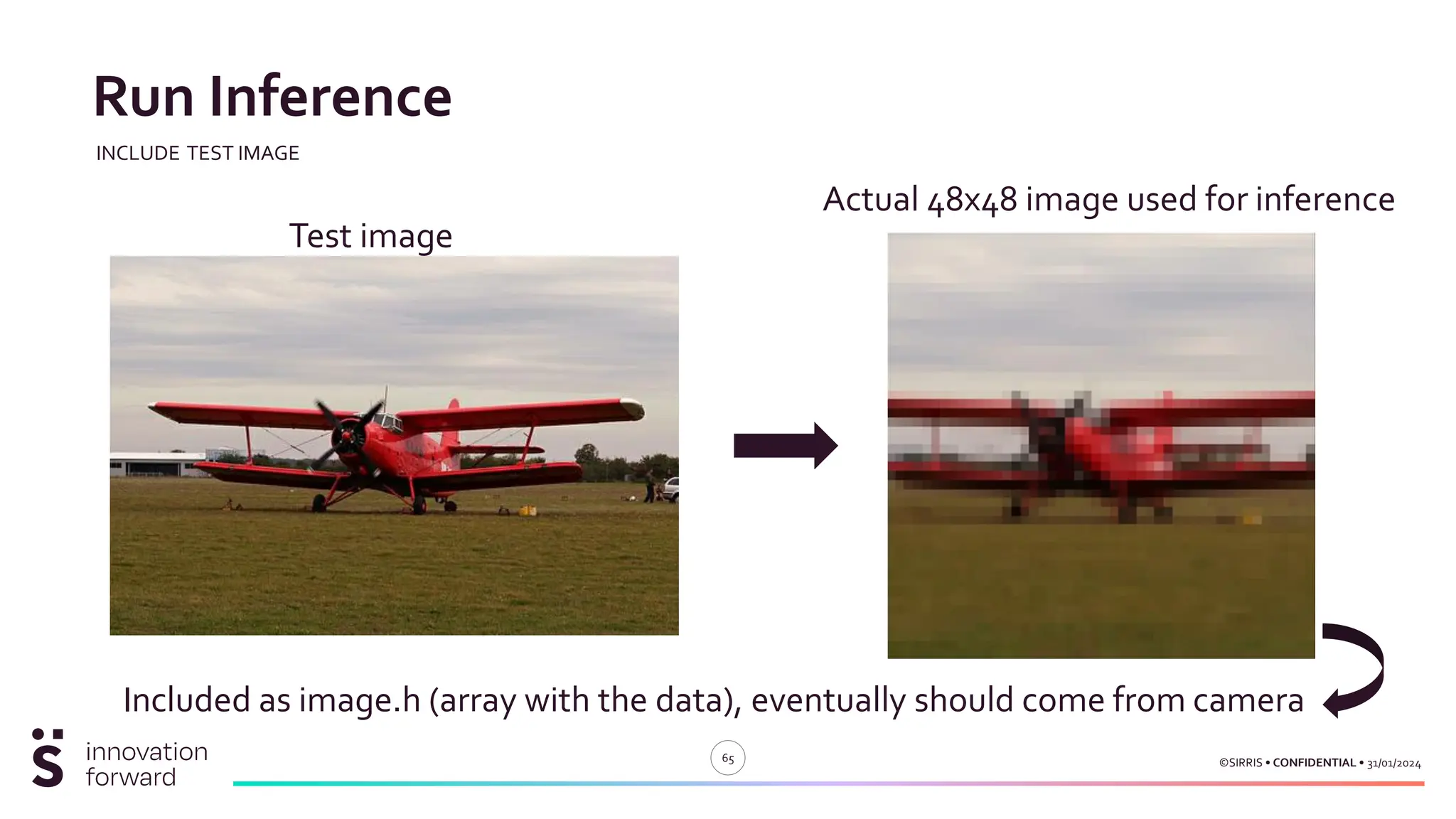 Run Inference

INCLUDE TEST IMAGE

Test image

Actual 48x48 image used for inference

Included as image.h (array with the data), eventually should come from camera

innovation forward

65

©SIRRIS • CONFIDENTIAL • 31/01/2024